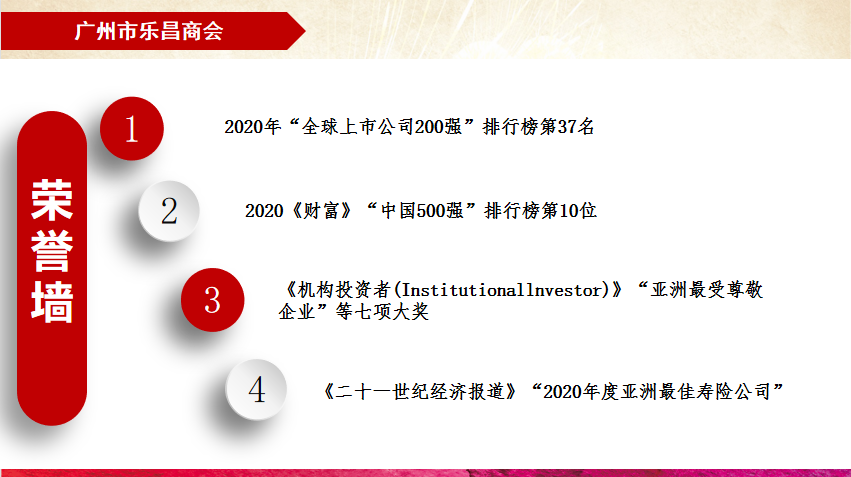 广州市乐昌商会

荣誉墙

1

2020年“全球上市公司200强”排行榜第37名

2

2020《财富》“中国500强”排行榜第10位

3

《机构投资者(InstitutionalInvestor)》“亚洲最受尊敬企业”等七项大奖

4

《二十一世纪经济报道》“2020年度亚洲最佳寿险公司”